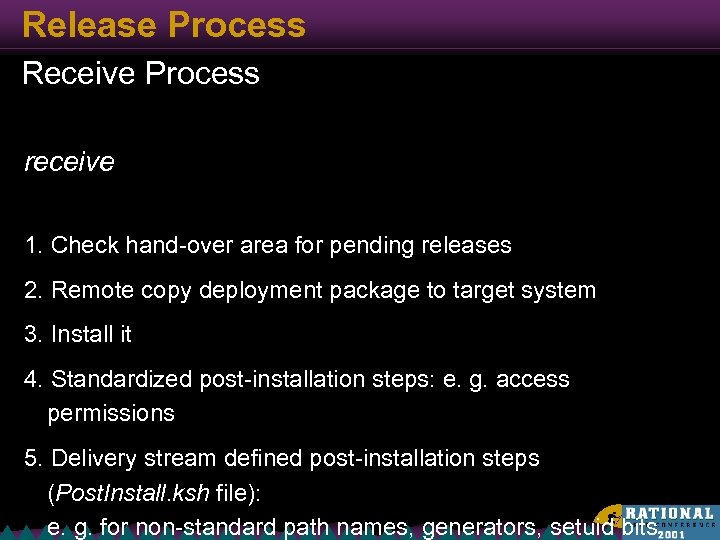 Release Process

Receive Process

receive

1. Check hand-over area for pending releases

2. Remote copy deployment package to target system

3. Install it

4. Standardized post-installation steps: e. g. access permissions

5. Delivery stream defined post-installation steps (PostInstall.ksh file):
e. g. for non-standard path names, generators, setuid bits

RATIONAL
CONFERENCE
2001